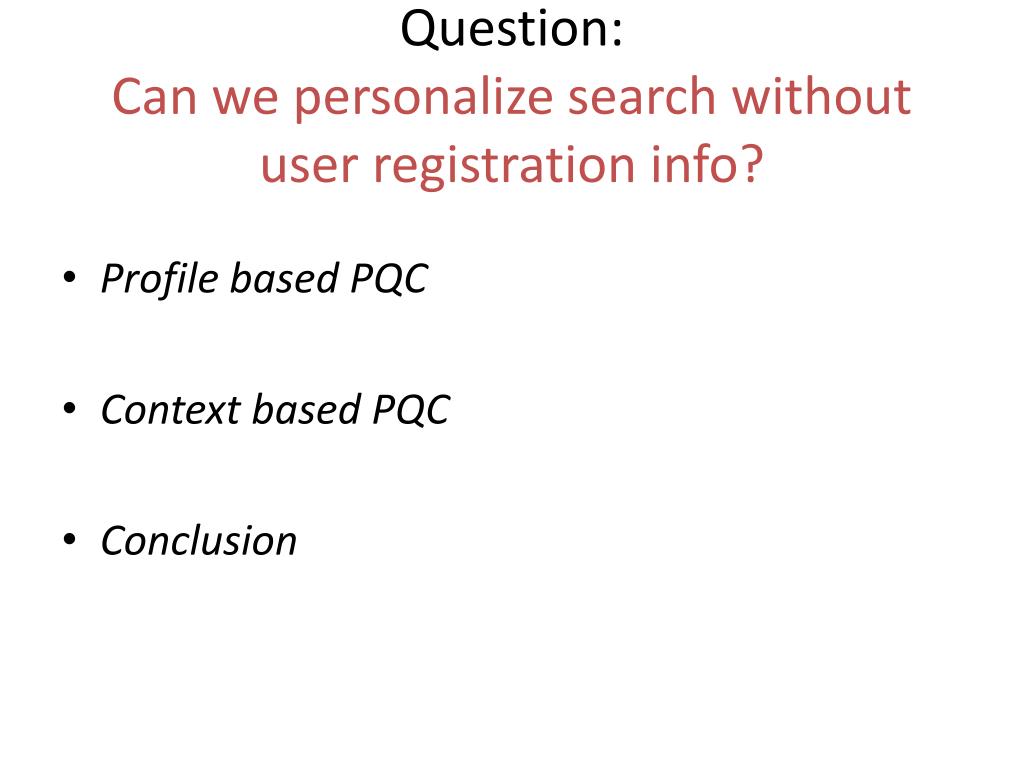 Question:
Can we personalize search without user registration info?

• Profile based PQC

• Context based PQC

• Conclusion